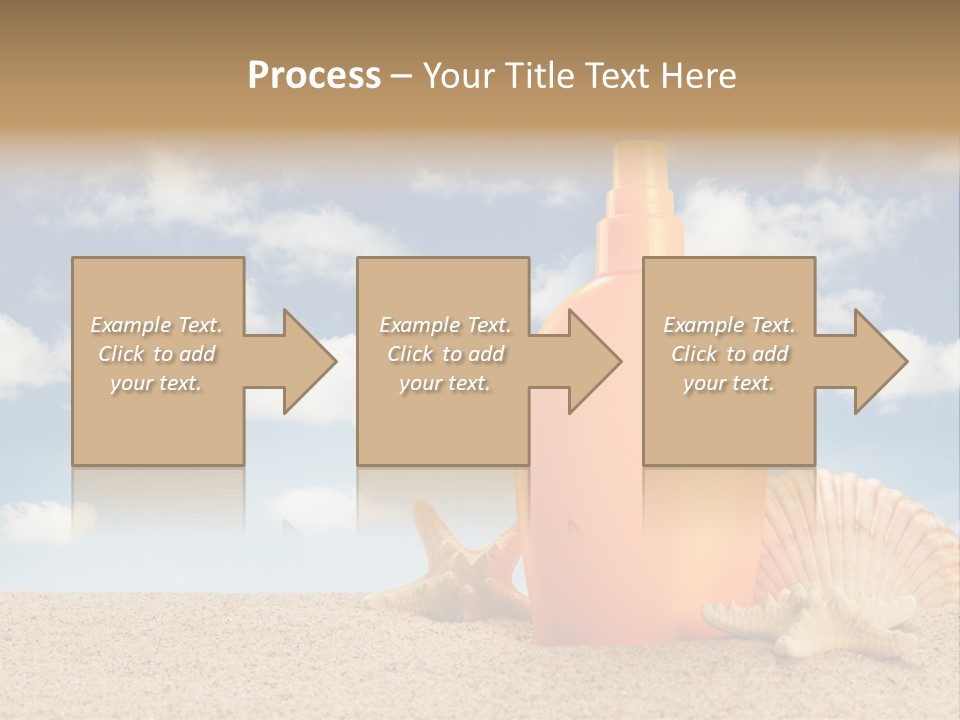 Process – Your Title Text Here

Example Text. Click to add your text.

Example Text. Click to add your text.

Example Text. Click to add your text.